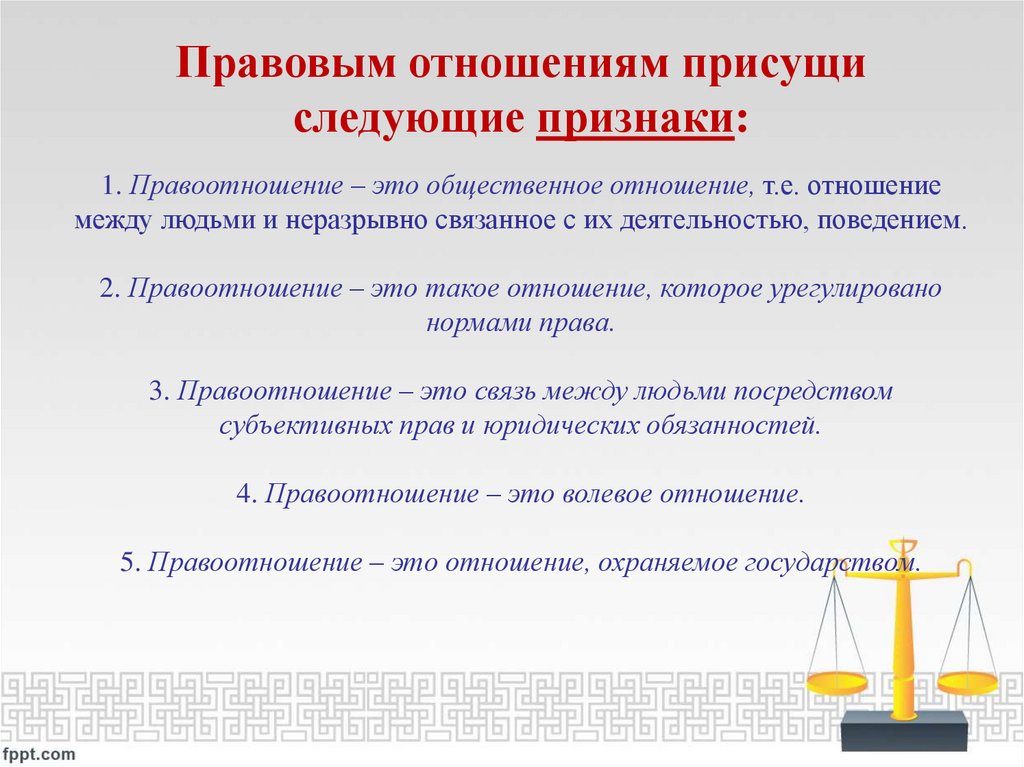 Правовым отношениям присущи следующие признаки:

1. Правоотношение – это общественное отношение, т.е. отношение между людьми и неразрывно связанное с их деятельностью, поведением.

2. Правоотношение – это такое отношение, которое урегулировано нормами права.

3. Правоотношение – это связь между людьми посредством субъективных прав и юридических обязанностей.

4. Правоотношение – это волевое отношение.

5. Правоотношение – это отношение, охраняемое государством.

fppt.com